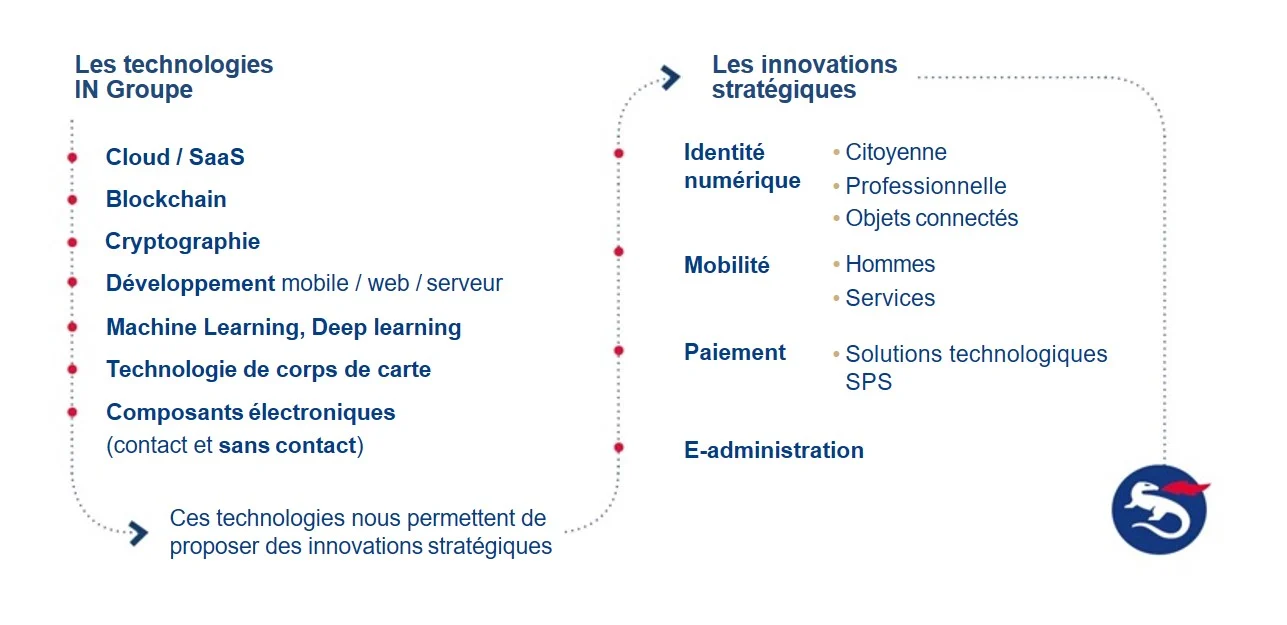 Les technologies
IN Groupe

Cloud / SaaS

Blockchain

Cryptographie

Développement mobile / web / serveur

Machine Learning, Deep learning

Technologie de corps de carte

Composants électroniques
(contact et sans contact)

Ces technologies nous permettent de proposer des innovations stratégiques

Les innovations
stratégiques

Identité numérique
• Citoyenne
• Professionnelle
• Objets connectés

Mobilité
• Hommes
• Services

Paiement
• Solutions technologiques SPS

E-administration